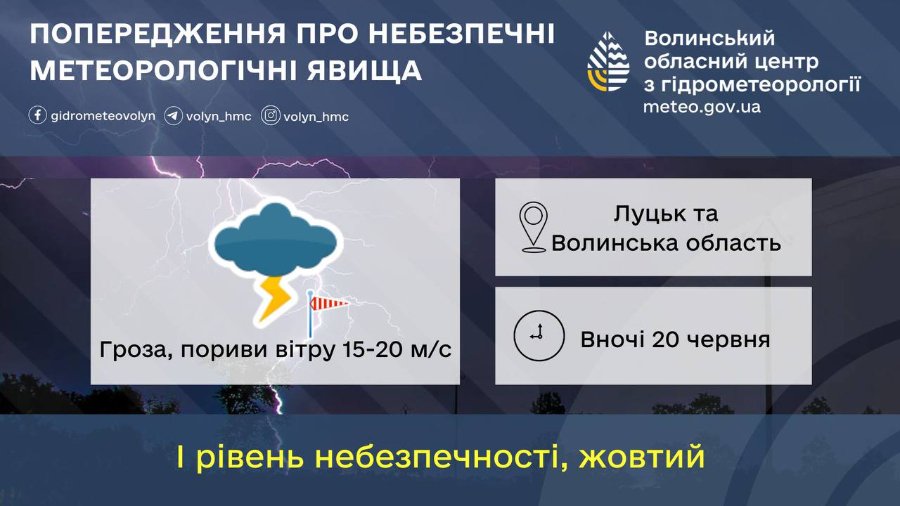 ПОПЕРЕДЖЕННЯ ПРО НЕБЕЗПЕЧНІ МЕТЕОРОЛОГІЧНІ ЯВИЩА

gidrometeovolyn volyn_hmc volyn_hmc

Волинський обласний центр з гідрометеорології
meteo.gov.ua

Гроза, пориви вітру 15-20 м/с

Луцьк та Волинська область

Вночі 20 червня

I рівень небезпечності, жовтий